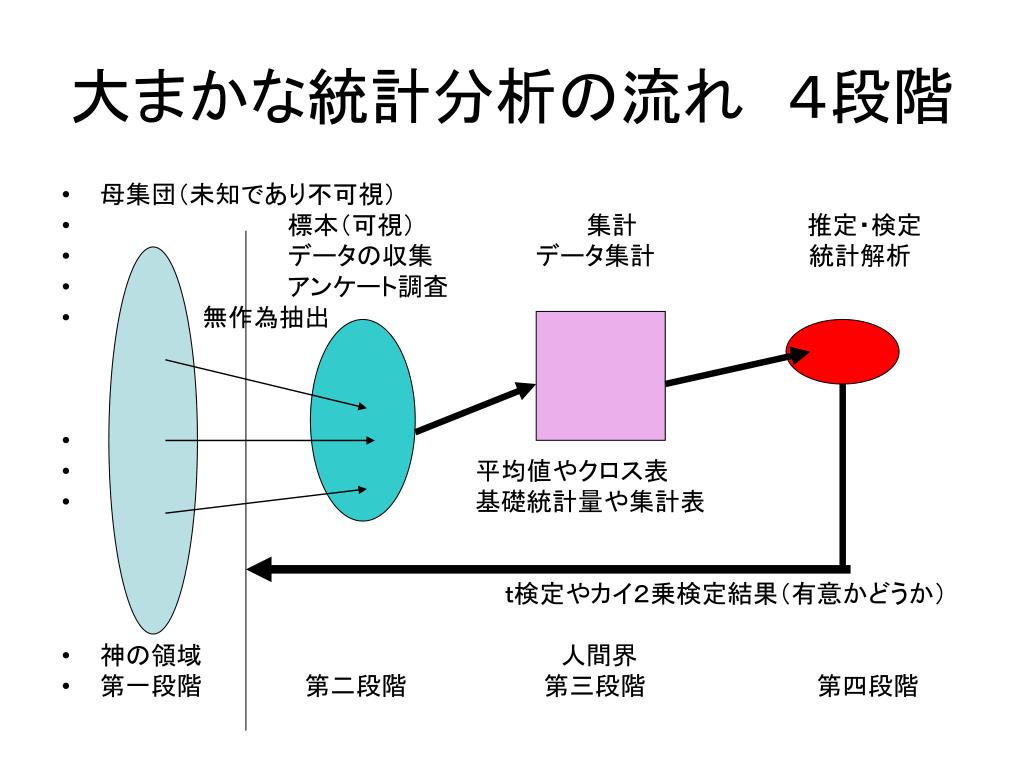 大まかな統計分析の流れ　4段階

• 母集団（未知であり不可視）
• 標本（可視） 集計 推定・検定
• データの収集 データ集計 統計解析
• アンケート調査
• 無作為抽出
•
• 平均値やクロス表
• 基礎統計量や集計表

t検定やカイ2乗検定結果（有意かどうか）

• 神の領域 人間界
• 第一段階 第二段階 第三段階 第四段階